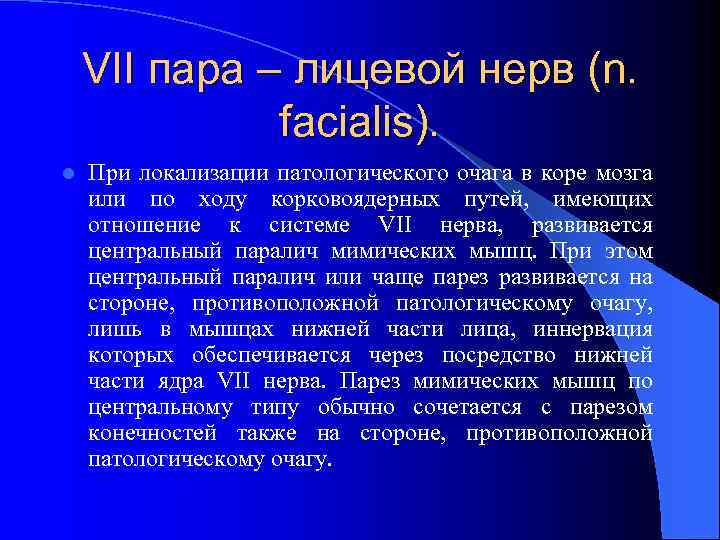 VII пара – лицевой нерв (n. facialis).

При локализации патологического очага в коре мозга или по ходу корковоядерных путей, имеющих отношение к системе VII нерва, развивается центральный паралич мимических мышц. При этом центральный паралич или чаще парез развивается на стороне, противоположной патологическому очагу, лишь в мышцах нижней части лица, иннервация которых обеспечивается через посредство нижней части ядра VII нерва. Парез мимических мышц по центральному типу обычно сочетается с парезом конечностей также на стороне, противоположной патологическому очагу.